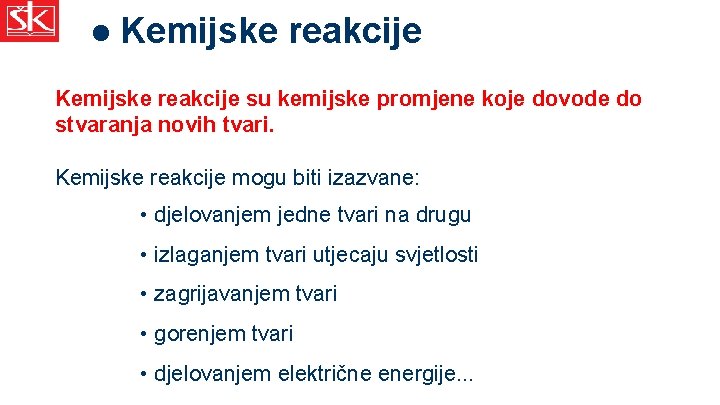 ŠK

● Kemijske reakcije

Kemijske reakcije su kemijske promjene koje dovode do stvaranja novih tvari.

Kemijske reakcije mogu biti izazvane:

• djelovanjem jedne tvari na drugu
• izlaganjem tvari utjecaju svjetlosti
• zagrijavanjem tvari
• gorenjem tvari
• djelovanjem električne energije...